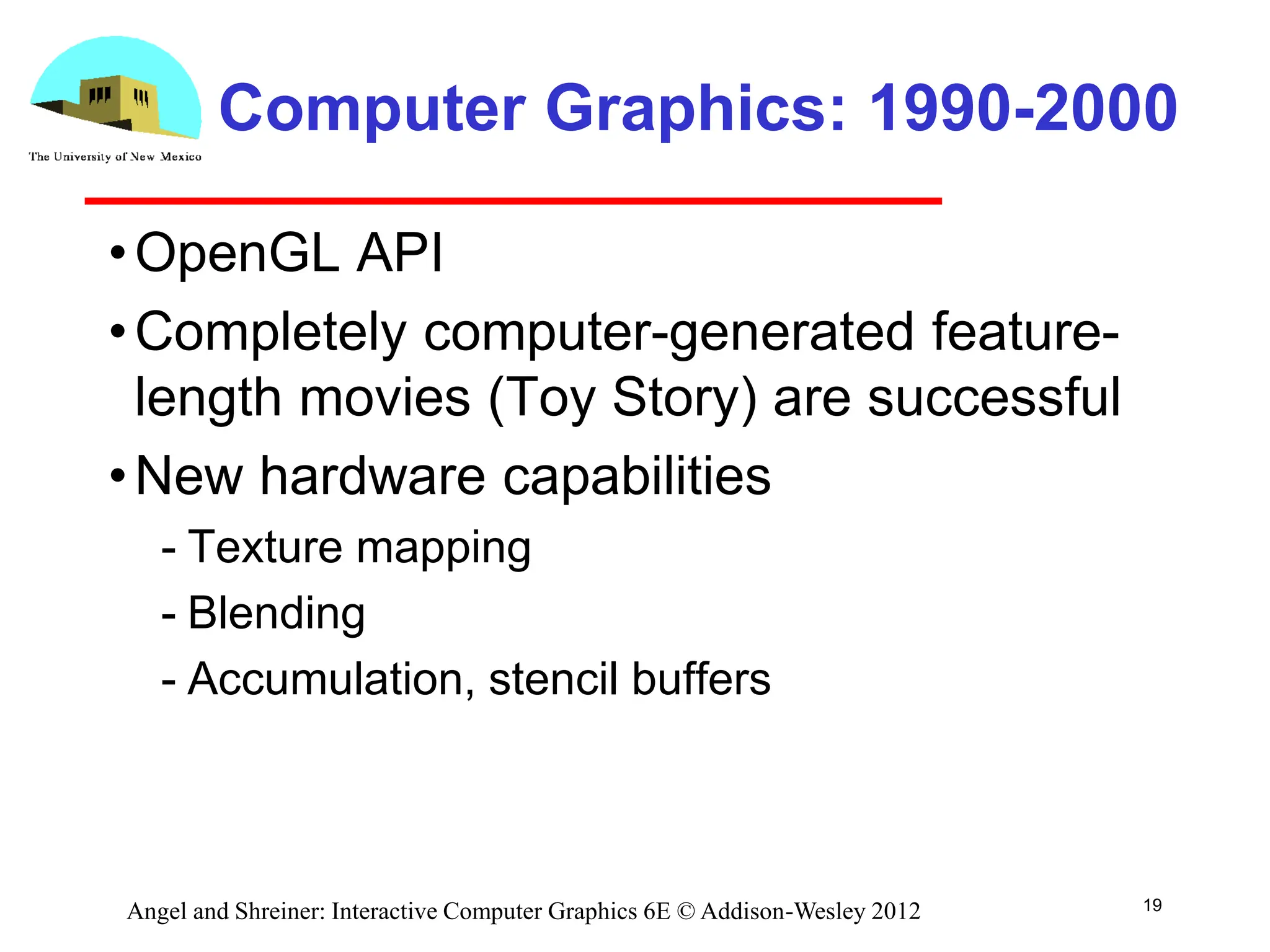 The University of New Mexico

Computer Graphics: 1990-2000

• OpenGL API

• Completely computer-generated feature-length movies (Toy Story) are successful

• New hardware capabilities

- Texture mapping

- Blending

- Accumulation, stencil buffers

Angel and Shreiner: Interactive Computer Graphics 6E © Addison-Wesley 2012

19